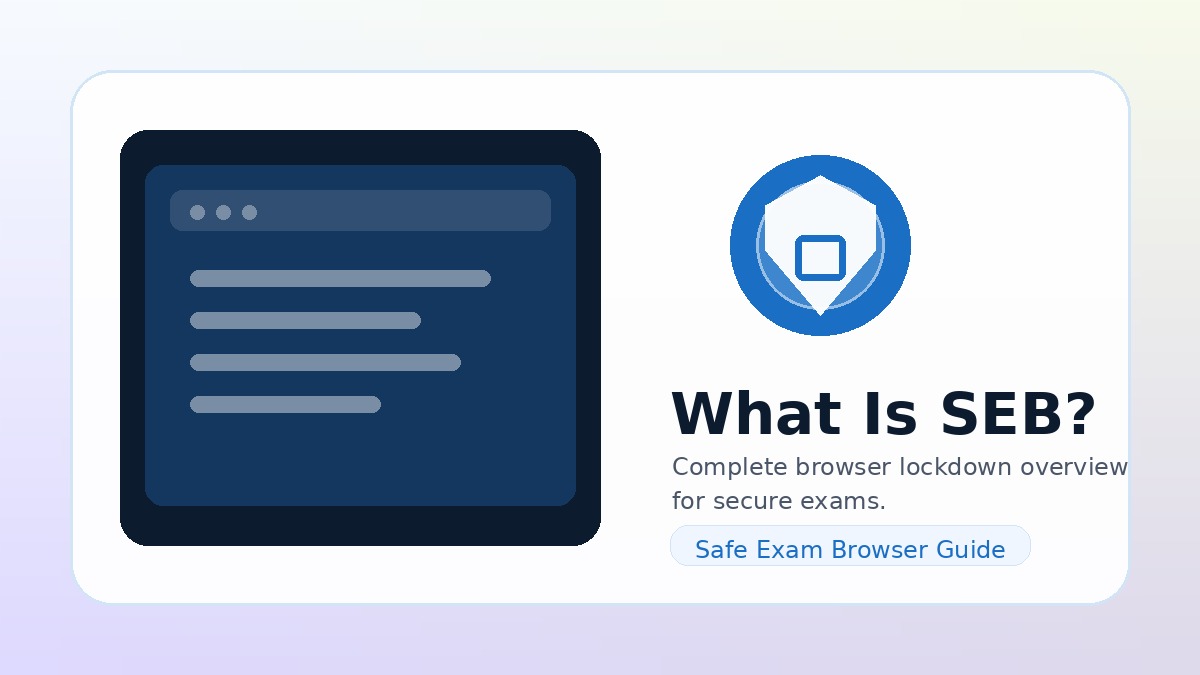 What Is SEB?

Complete browser lockdown overview for secure exams.

Safe Exam Browser Guide